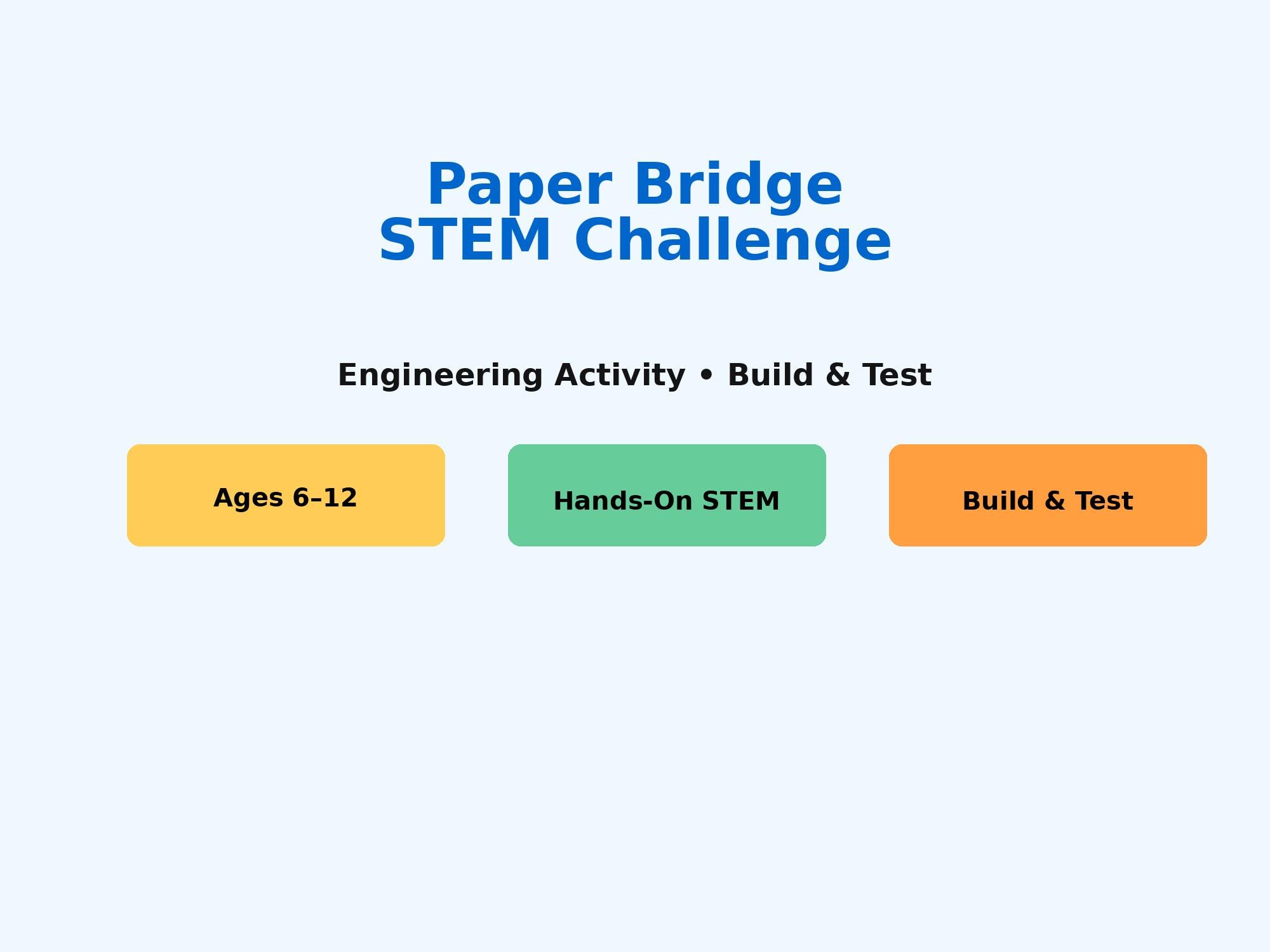 Paper Bridge
STEM Challenge

Engineering Activity • Build & Test

Ages 6–12

Hands-On STEM

Build & Test